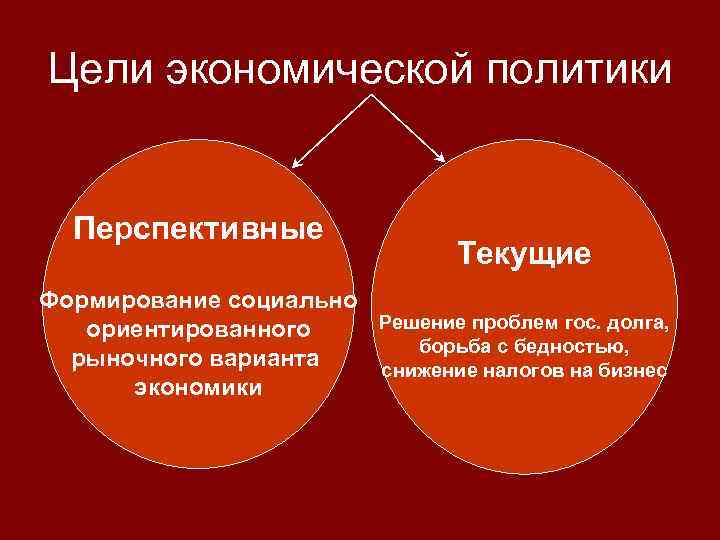 Цели экономической политики

Перспективные

Формирование социально ориентированного рыночного варианта экономики

Текущие

Решение проблем гос. долга, борьба с бедностью, снижение налогов на бизнес